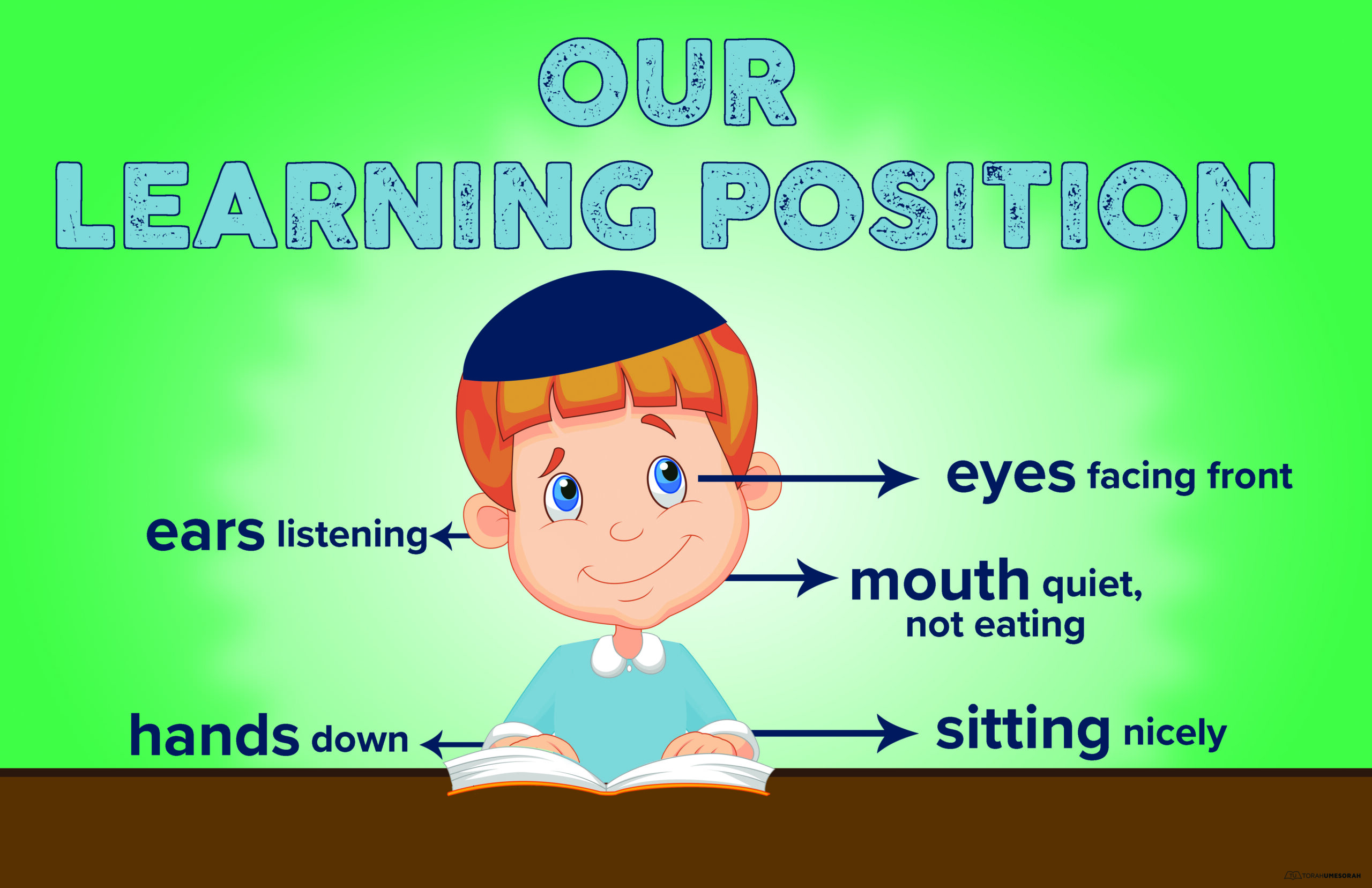 OUR
LEARNING POSITION

eyes facing front

ears listening

mouth quiet, not eating

hands down

sitting nicely

TORAHUMESORAH